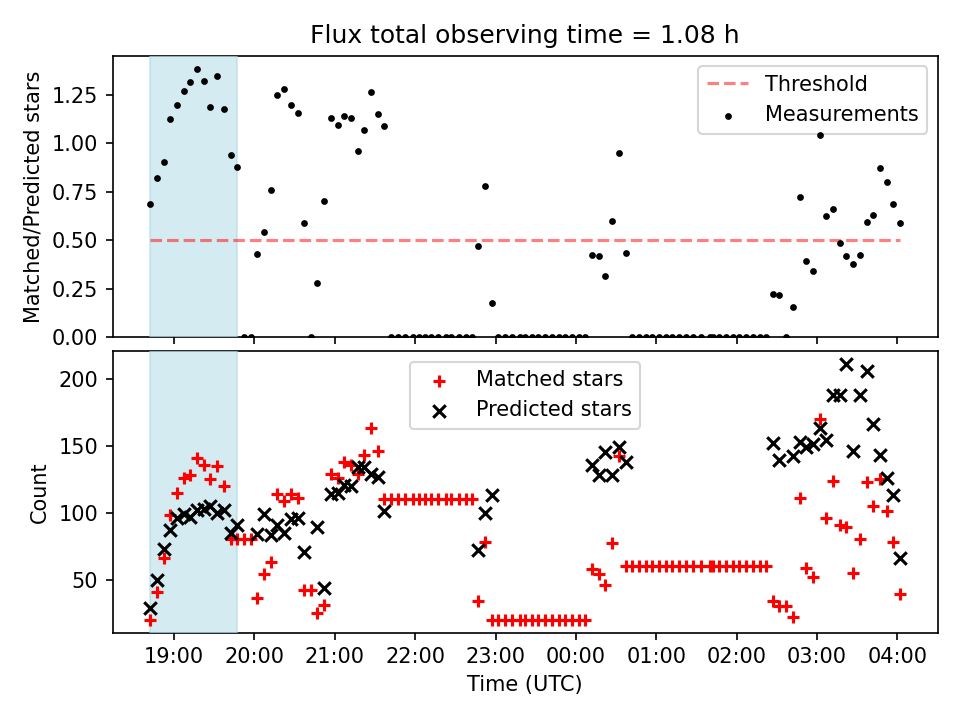 Flux total observing time = 1.08 h

Matched/Predicted stars

1.25
1.00
0.75
0.50
0.25
0.00

Threshold
Measurements

Count

200
150
100
50

Matched stars
Predicted stars

19:00 20:00 21:00 22:00 23:00 00:00 01:00 02:00 03:00 04:00

Time (UTC)